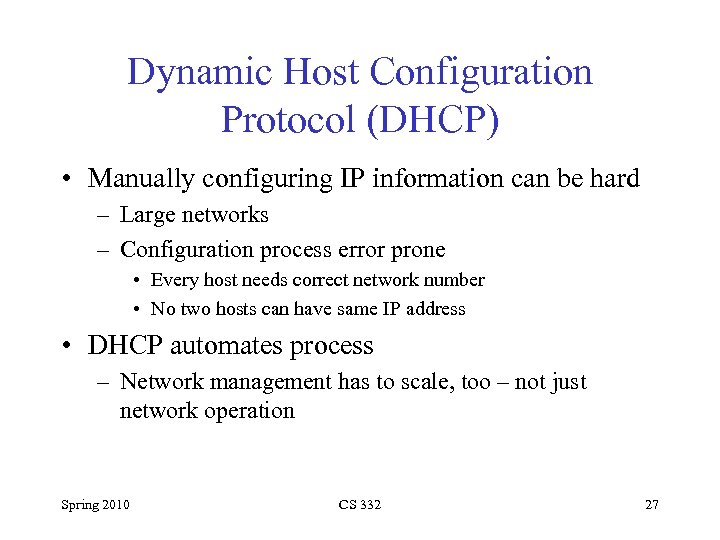 Dynamic Host Configuration Protocol (DHCP)

• Manually configuring IP information can be hard
– Large networks
– Configuration process error prone
• Every host needs correct network number
• No two hosts can have same IP address

• DHCP automates process
– Network management has to scale, too – not just network operation

Spring 2010

CS 332

27